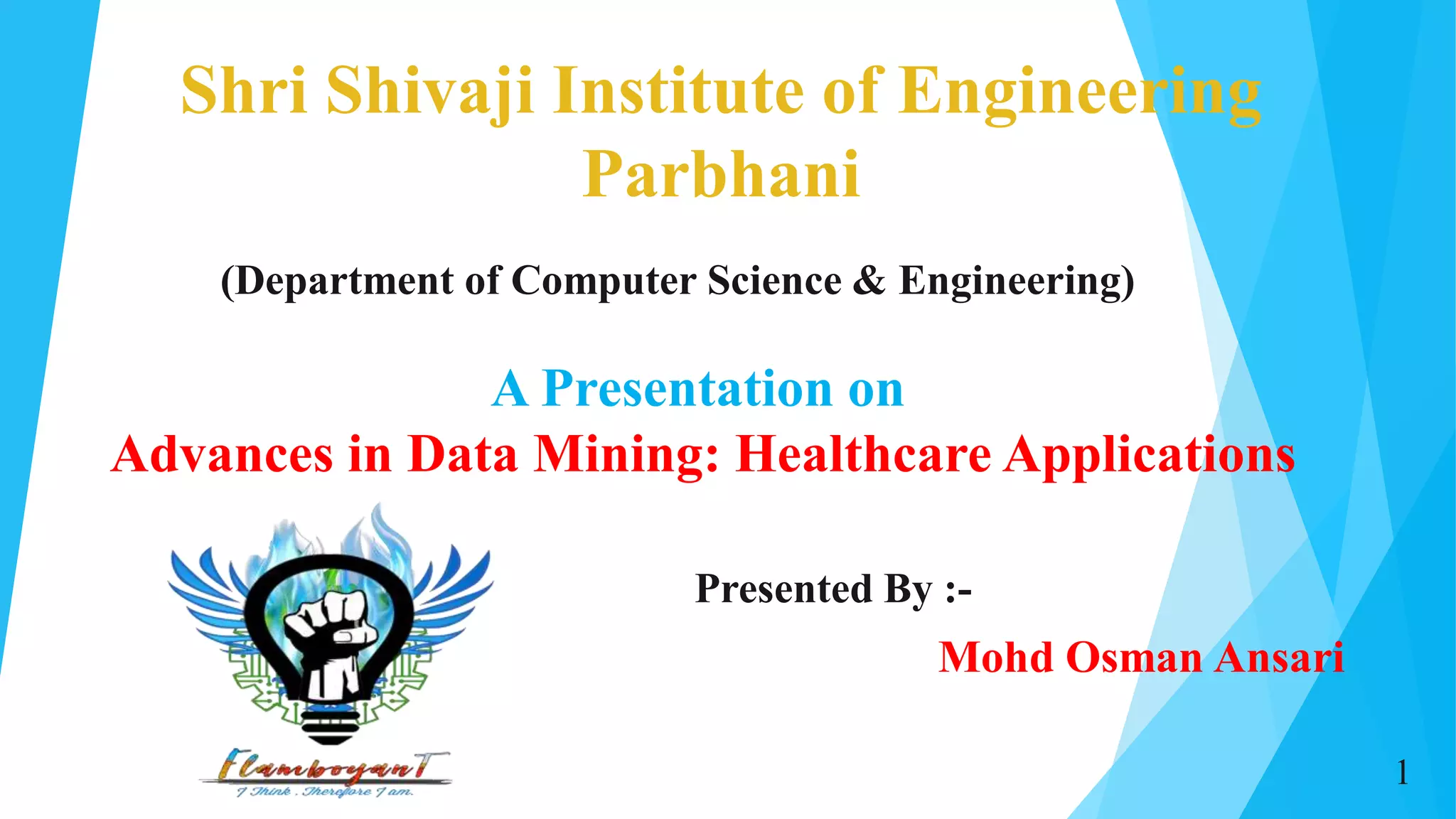 Shri Shivaji Institute of Engineering Parbhani

(Department of Computer Science & Engineering)

A Presentation on

Advances in Data Mining: Healthcare Applications

FlamboyanT

I Think . Therefore I am.

Presented By :-

Mohd Osman Ansari

1